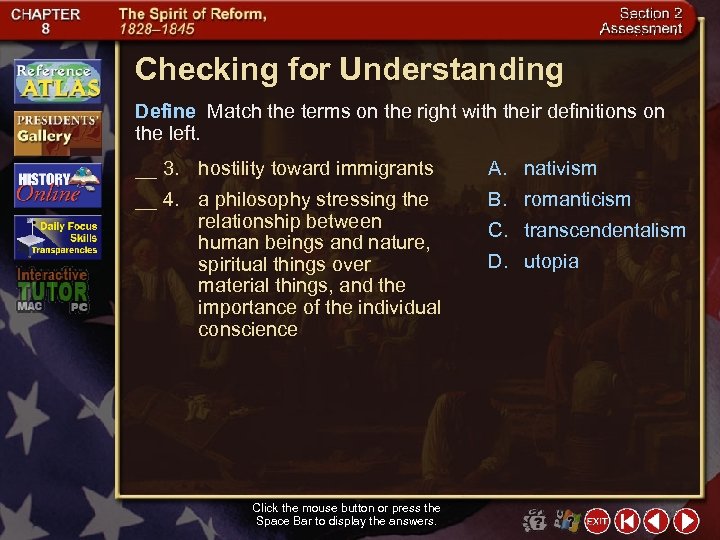 CHAPTER 8

The Spirit of Reform, 1828–1845

Section 2 Assessment

Reference ATLAS

PRESIDENTS' Gallery

HISTORY Online

Daily Focus Skills Transparencies

Interactive TUTOR MAC PC

Checking for Understanding

Define Match the terms on the right with their definitions on the left.

__ 3. hostility toward immigrants

__ 4. a philosophy stressing the relationship between human beings and nature, spiritual things over material things, and the importance of the individual conscience

A. nativism

B. romanticism

C. transcendentalism

D. utopia

Click the mouse button or press the Space Bar to display the answers.

EXIT